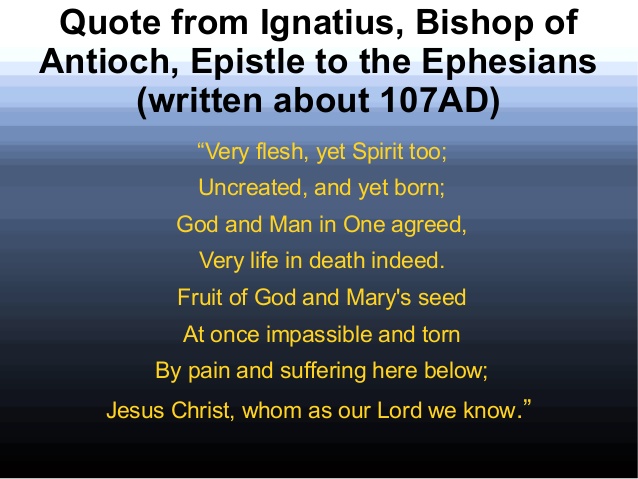 Quote from Ignatius, Bishop of Antioch, Epistle to the Ephesians (written about 107AD)

“Very flesh, yet Spirit too;
Uncreated, and yet born;
God and Man in One agreed,
Very life in death indeed.
Fruit of God and Mary's seed
At once impassible and torn
By pain and suffering here below;
Jesus Christ, whom as our Lord we know.”